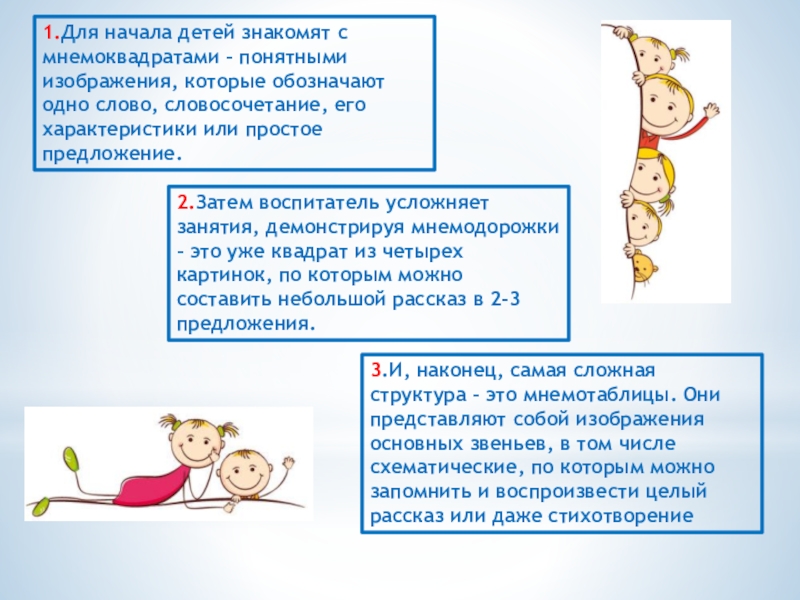 1.Для начала детей знакомят с мнемоквадратами – понятными изображения, которые обозначают одно слово, словосочетание, его характеристики или простое предложение.

2.Затем воспитатель усложняет занятия, демонстрируя мнемодорожки – это уже квадрат из четырех картинок, по которым можно составить небольшой рассказ в 2-3 предложения.

3.И, наконец, самая сложная структура – это мнемотаблицы. Они представляют собой изображения основных звеньев, в том числе схематические, по которым можно запомнить и воспроизвести целый рассказ или даже стихотворение